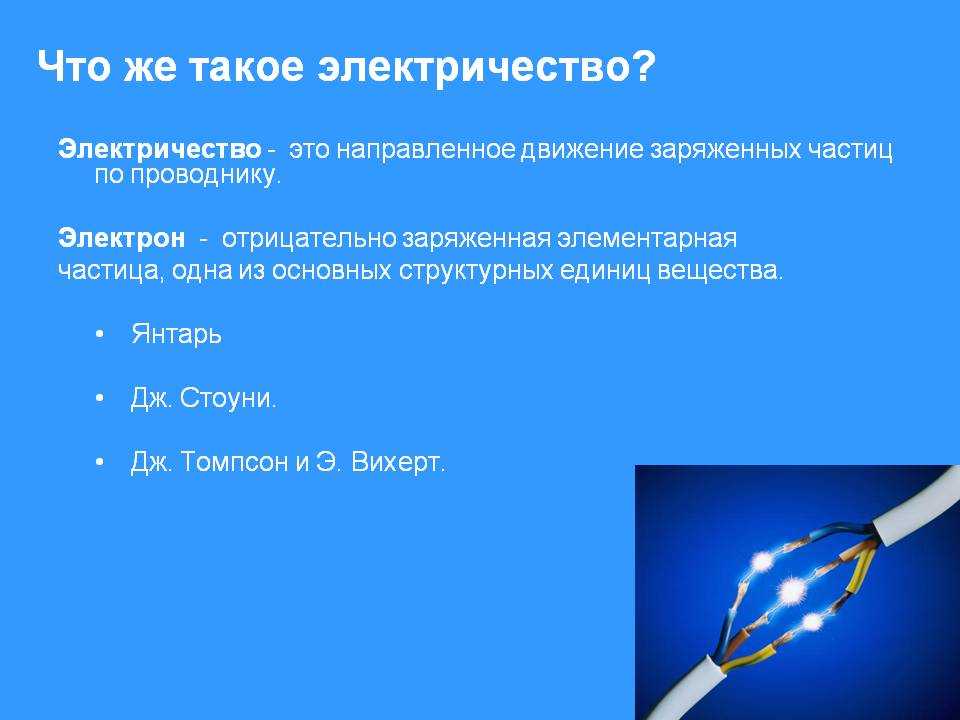 Что же такое электричество?

Электричество - это направленное движение заряженных частиц по проводнику.

Электрон - отрицательно заряженная элементарная частица, одна из основных структурных единиц вещества.

• Янтарь

• Дж. Стоуни.

• Дж. Томпсон и Э. Вихерт.